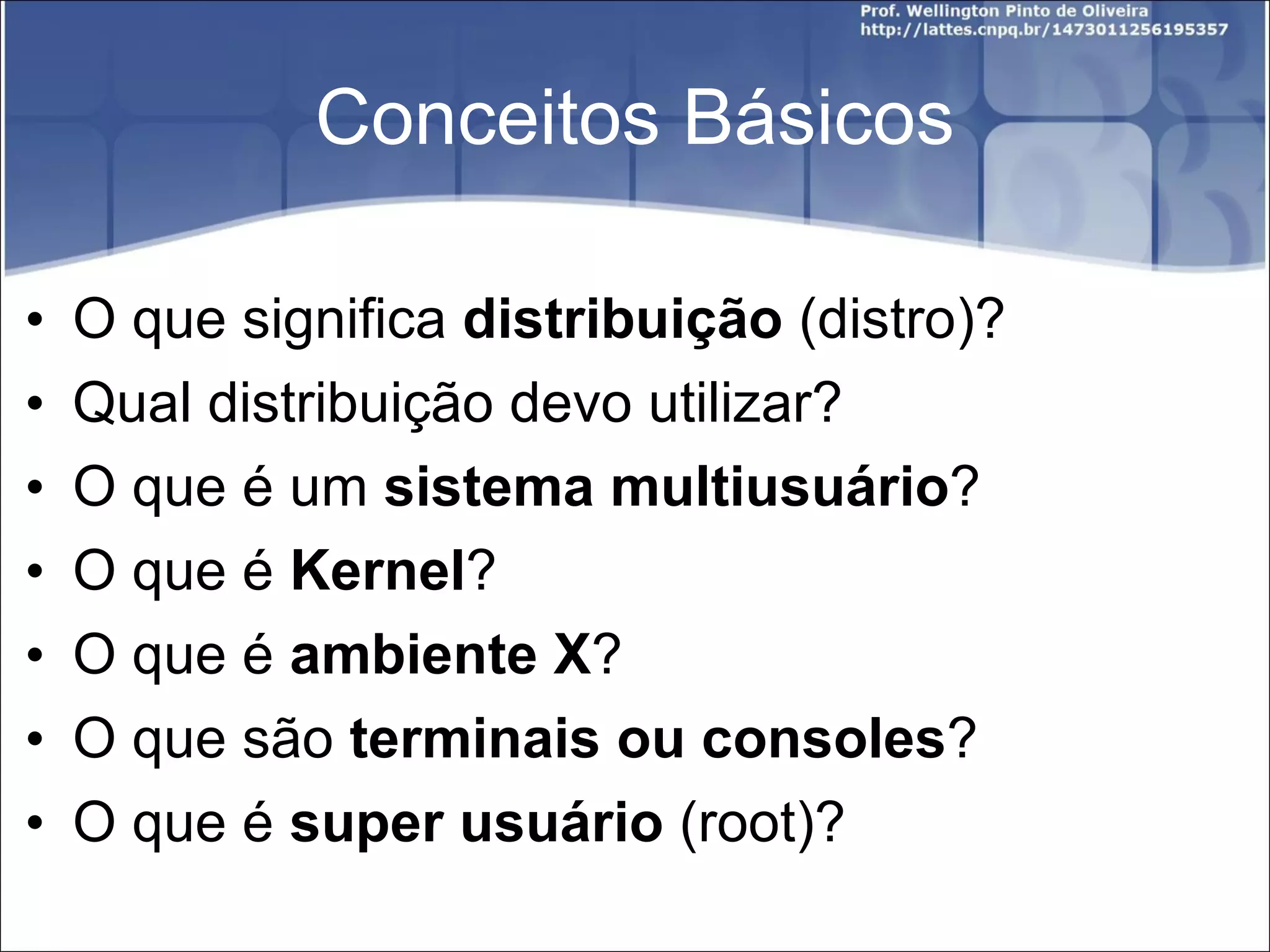 Prof. Wellington Pinto de Oliveira
http://lattes.cnpq.br/1473011256195357

Conceitos Básicos

• O que significa distribuição (distro)?
• Qual distribuição devo utilizar?
• O que é um sistema multiusuário?
• O que é Kernel?
• O que é ambiente X?
• O que são terminais ou consoles?
• O que é super usuário (root)?